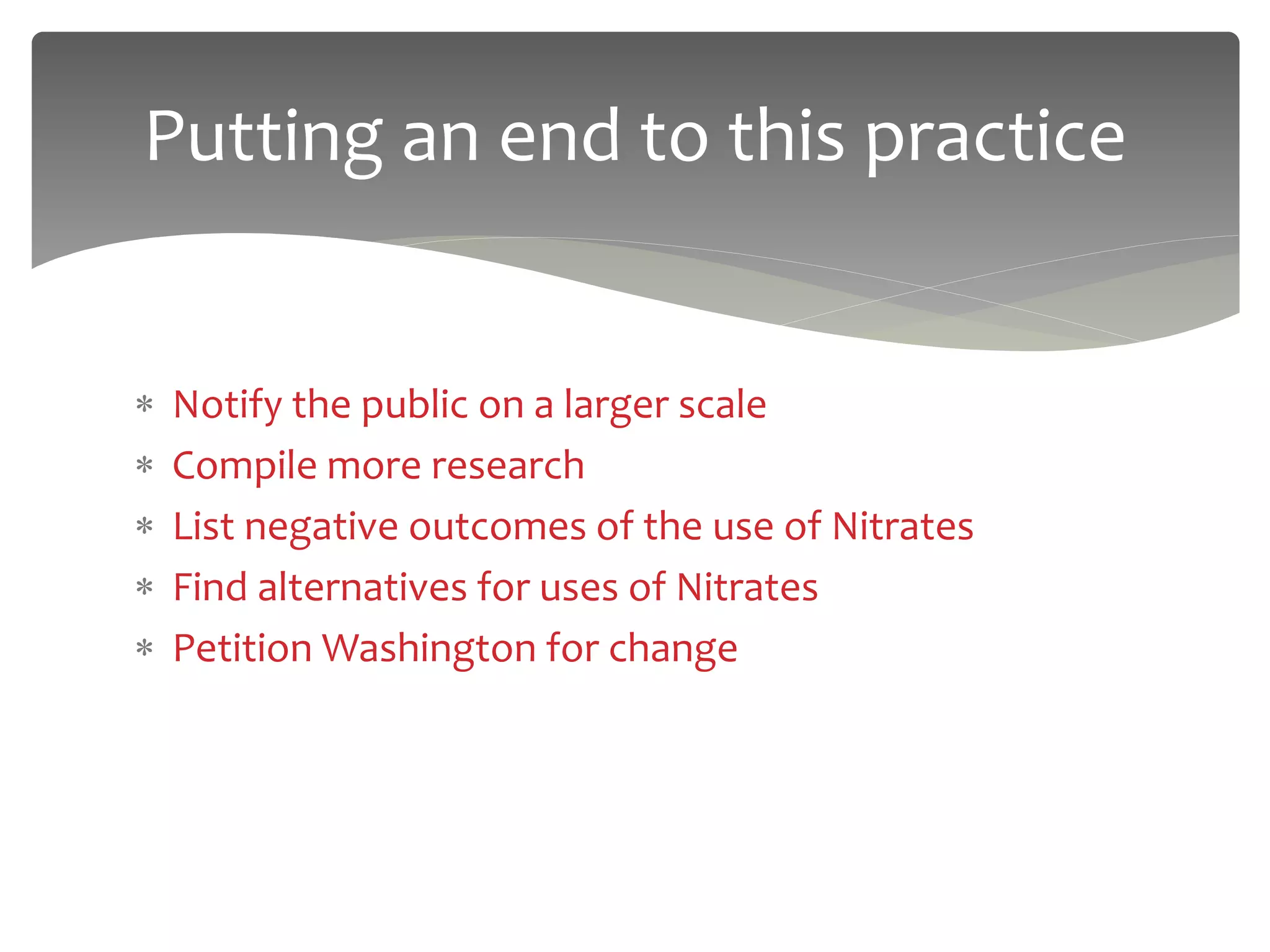 Putting an end to this practice

* Notify the public on a larger scale
* Compile more research
* List negative outcomes of the use of Nitrates
* Find alternatives for uses of Nitrates
* Petition Washington for change